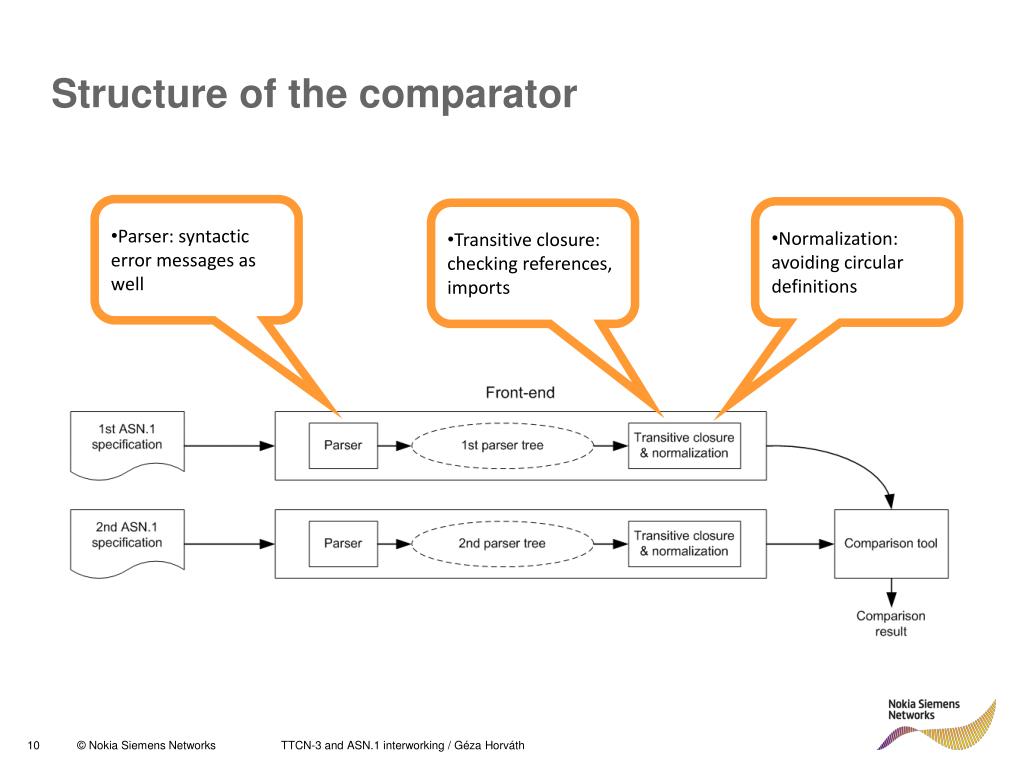 Structure of the comparator

•Parser: syntactic error messages as well

•Transitive closure: checking references, imports

•Normalization: avoiding circular definitions

Front-end

1st ASN.1 specification

Parser

1st parser tree

Transitive closure & normalization

2nd ASN.1 specification

Parser

2nd parser tree

Transitive closure & normalization

Comparison tool

Comparison result

Nokia Siemens Networks

10 © Nokia Siemens Networks TTCN-3 and ASN.1 interworking / Géza Horváth